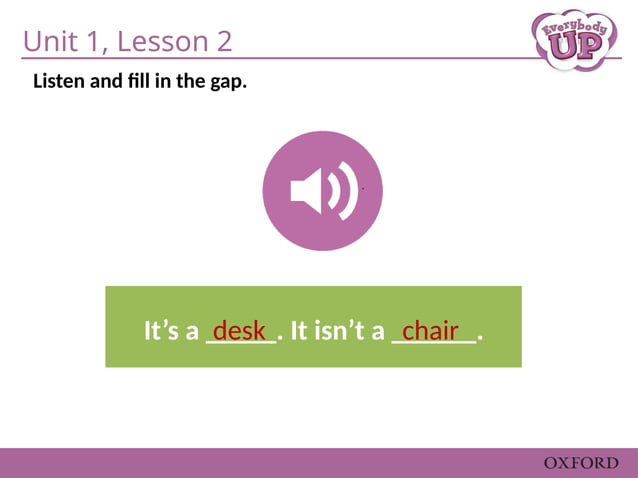 Unit 1, Lesson 2

Everybody UP

Listen and fill in the gap.

It's a desk. It isn't a chair.

OXFORD